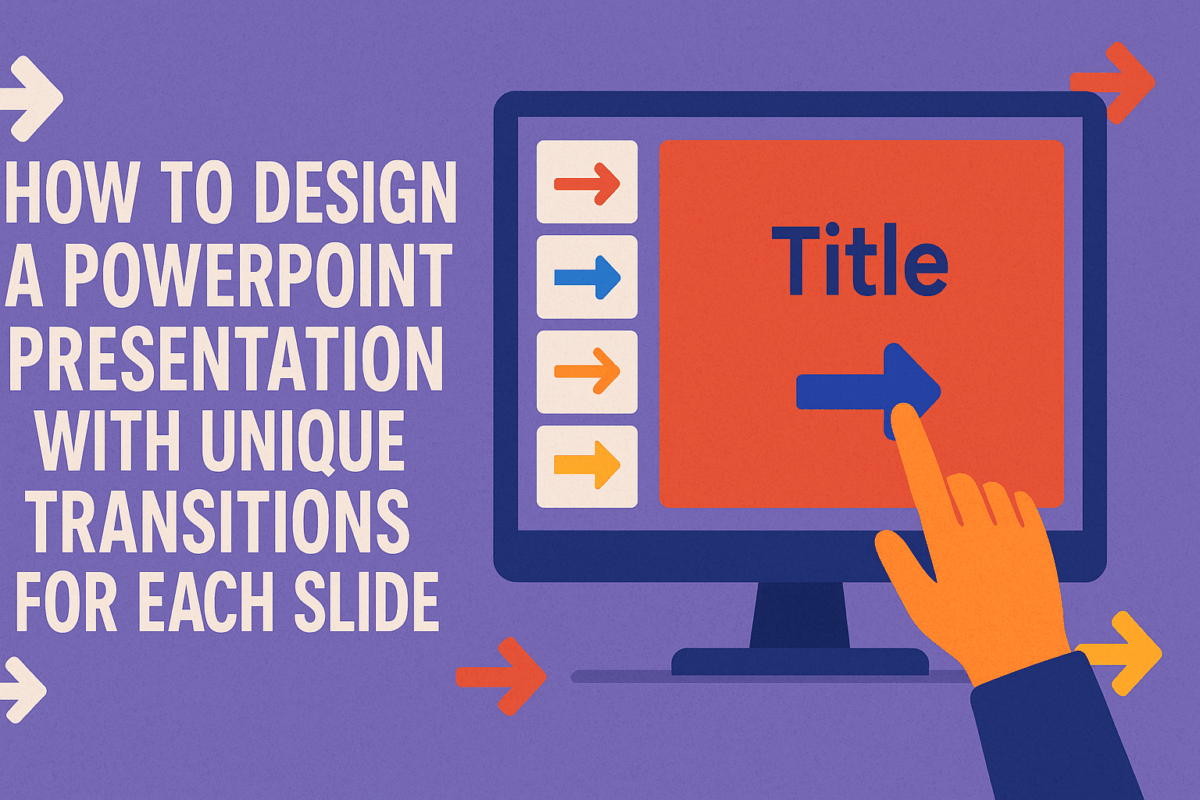 HOW TO DESIGN A POWERPOINT PRESENTATION WITH UNIQUE TRANSITIONS FOR EACH SLIDE

Title